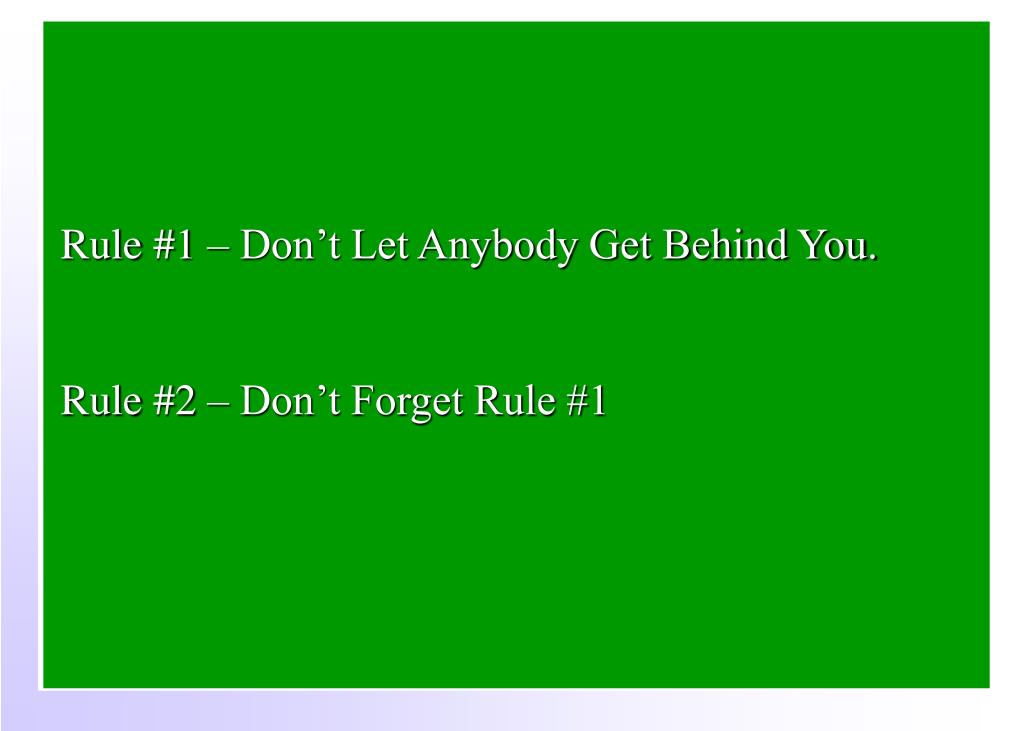 Rule #1 – Don’t Let Anybody Get Behind You.

Rule #2 – Don’t Forget Rule #1